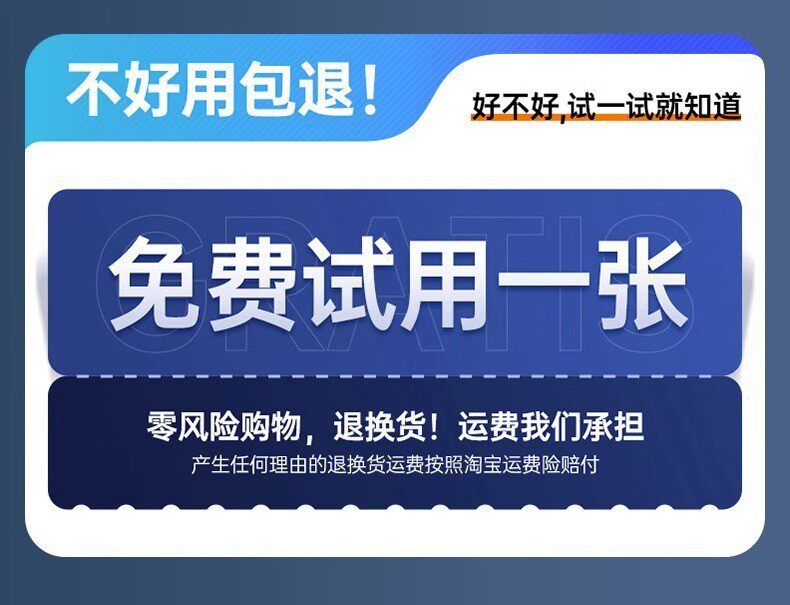 不好用包退！

好不好,试一试就知道

GRATIS

免费试用一张

零风险购物，退换货！运费我们承担

产生任何理由的退换货运费按照淘宝运费险赔付